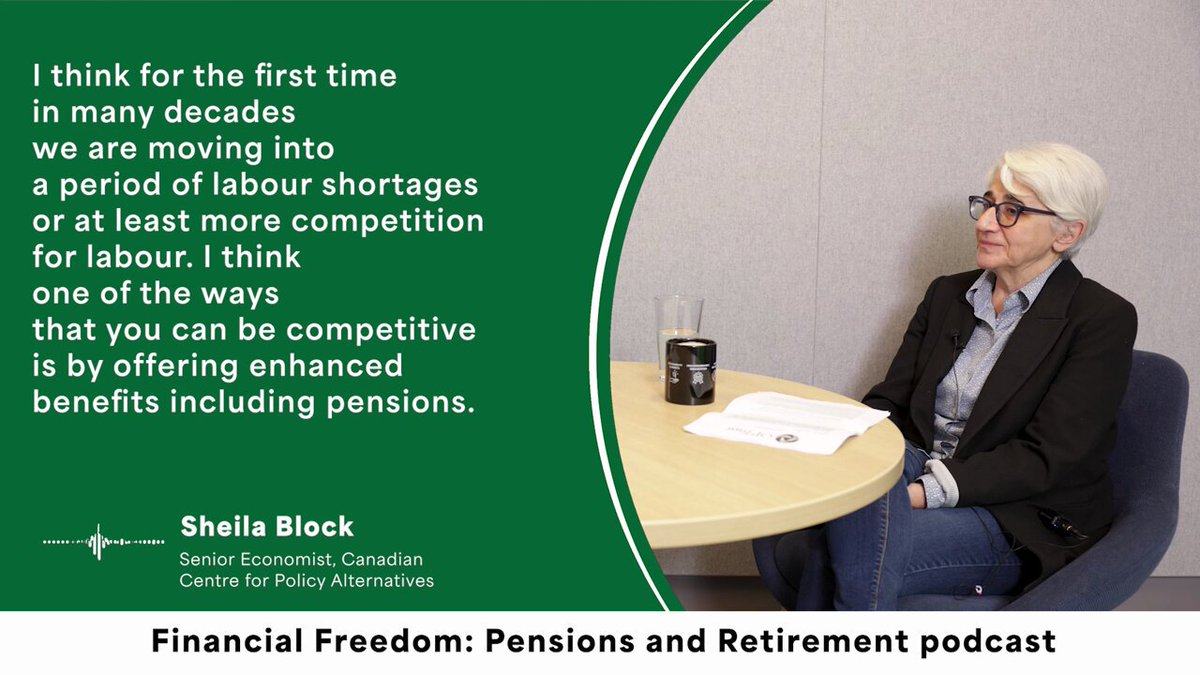 I think for the first time in many decades we are moving into a period of labour shortages or at least more competition for labour. I think one of the ways that you can be competitive is by offering enhanced benefits including pensions.

Sheila Block
Senior Economist, Canadian Centre for Policy Alternatives

Financial Freedom: Pensions and Retirement podcast